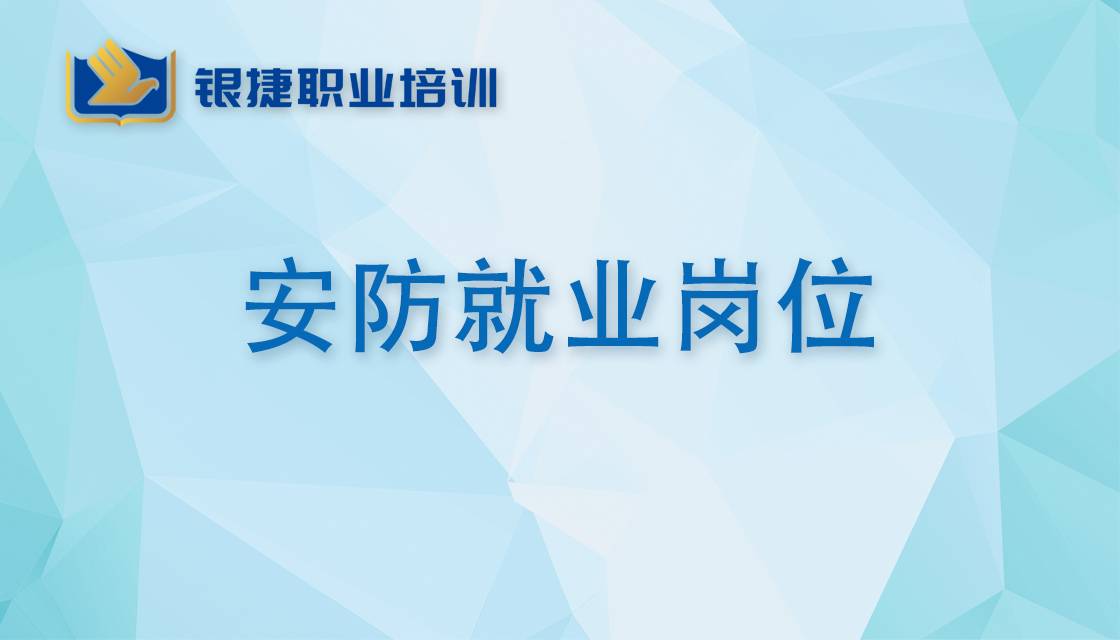 银捷职业培训

安防就业岗位